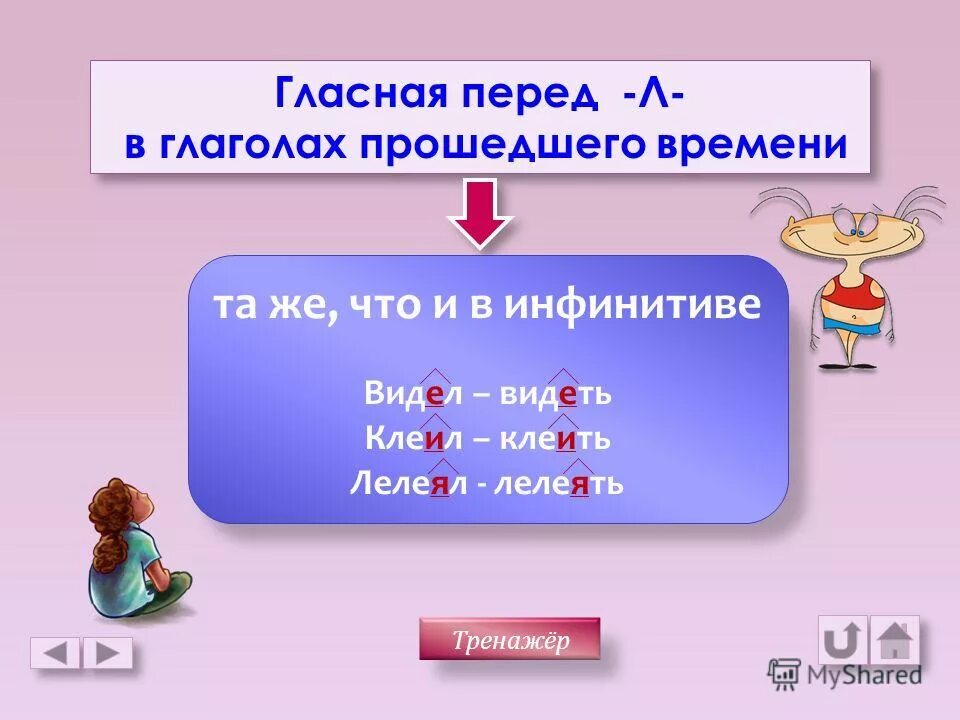 Гласная перед -Л- в глаголах прошедшего времени

та же, что и в инфинитиве

Видел – видеть
Клеил – клеить
Лелеял - лелеять

Тренажёр

MyShared